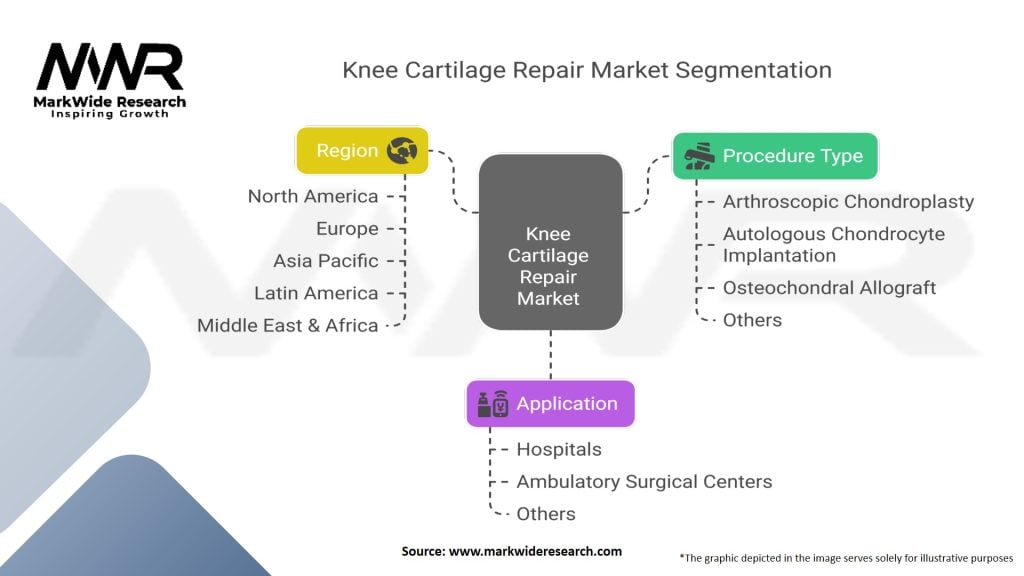 MWR
MarkWide Research
Inspiring Growth

Knee Cartilage Repair Market Segmentation

Region
North America
Europe
Asia Pacific
Latin America
Middle East & Africa

Knee Cartilage Repair Market

Procedure Type
Arthroscopic Chondroplasty
Autologous Chondrocyte Implantation
Osteochondral Allograft
Others

Application
Hospitals
Ambulatory Surgical Centers
Others

Source: www.markwideresearch.com

*The graphic depicted in the image serves solely for illustrative purposes